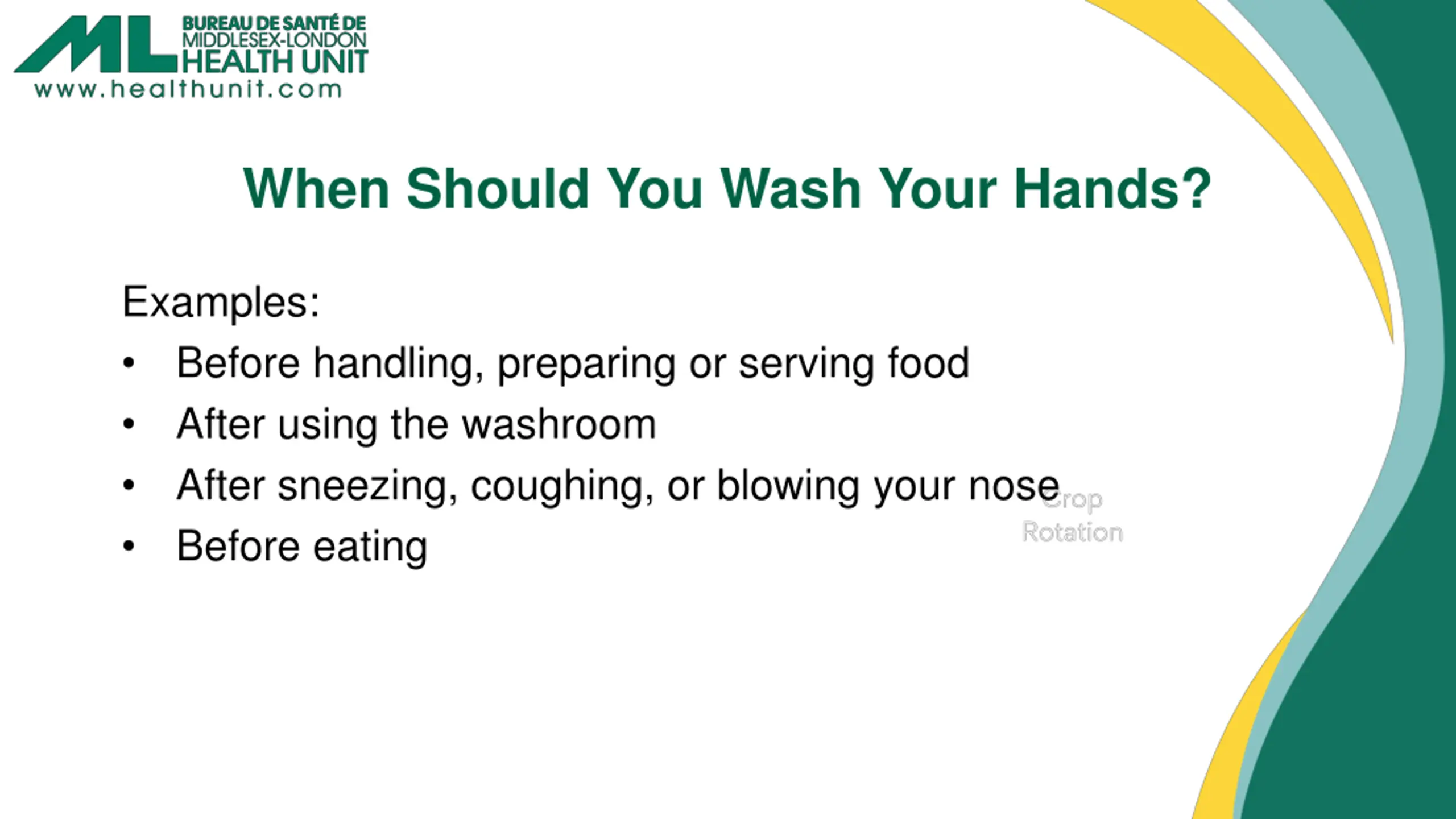 ML BUREAU DE SANTÉ DE MIDDLESEX-LONDON HEALTH UNIT
www.healthunit.com

When Should You Wash Your Hands?

Examples:
• Before handling, preparing or serving food
• After using the washroom
• After sneezing, coughing, or blowing your nose
• Before eating

Crop Rotation